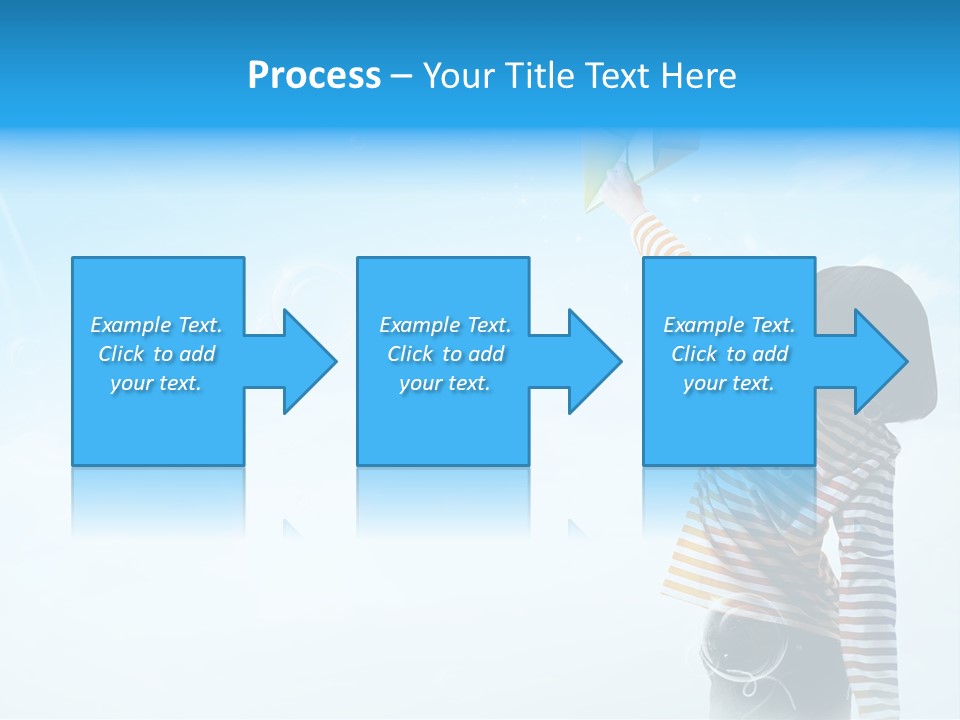 Process – Your Title Text Here

Example Text. Click to add your text.

Example Text. Click to add your text.

Example Text. Click to add your text.